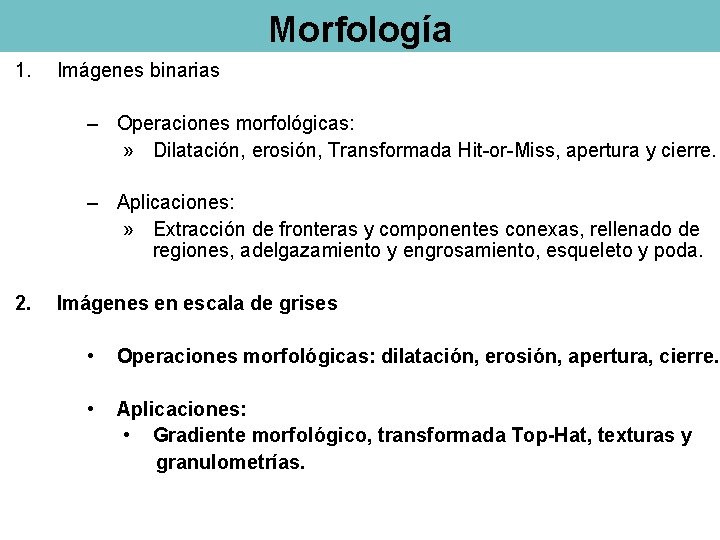 Morfología

1. Imágenes binarias

– Operaciones morfológicas:
» Dilatación, erosión, Transformada Hit-or-Miss, apertura y cierre.

– Aplicaciones:
» Extracción de fronteras y componentes conexas, rellenado de regiones, adelgazamiento y engrosamiento, esqueleto y poda.

2. Imágenes en escala de grises

• Operaciones morfológicas: dilatación, erosión, apertura, cierre.

• Aplicaciones:
• Gradiente morfológico, transformada Top-Hat, texturas y granulometrías.